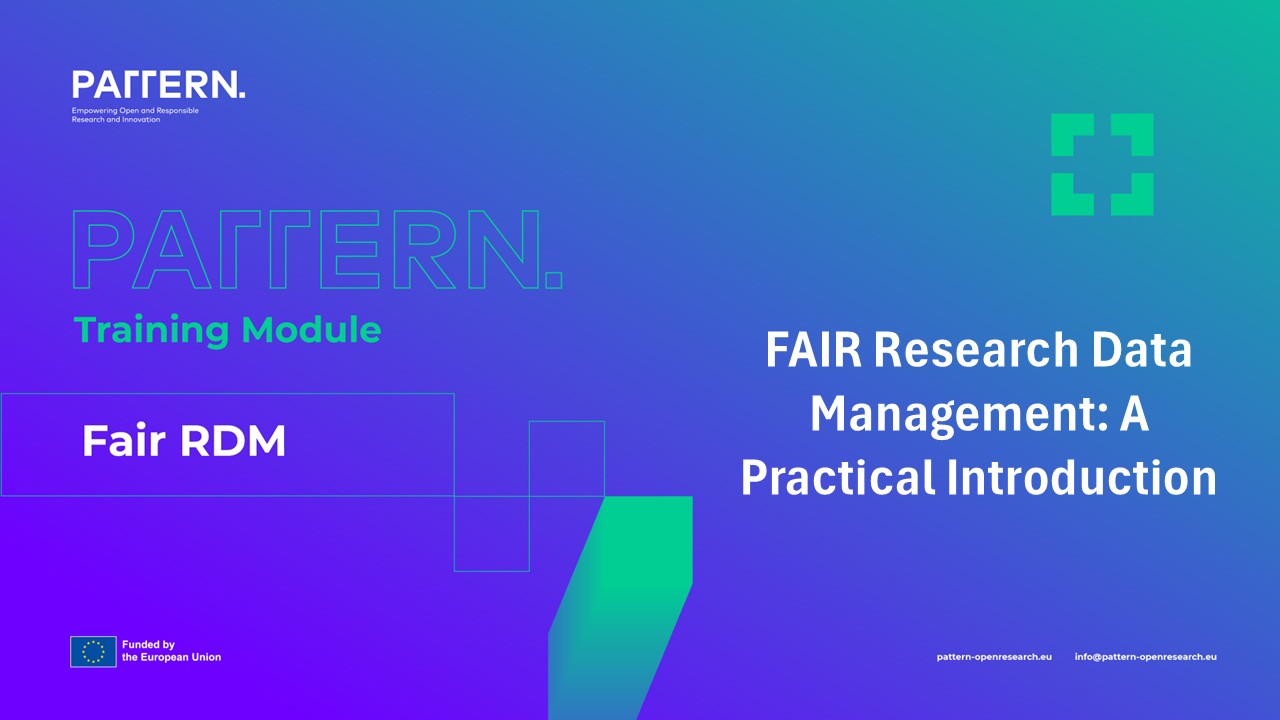 PATTERN.
Empowering Open and Responsible Research and Innovation

PATTERN.
Training Module

Fair RDM

FAIR Research Data Management: A Practical Introduction

Funded by the European Union

pattern-openresearch.eu info@pattern-openresearch.eu